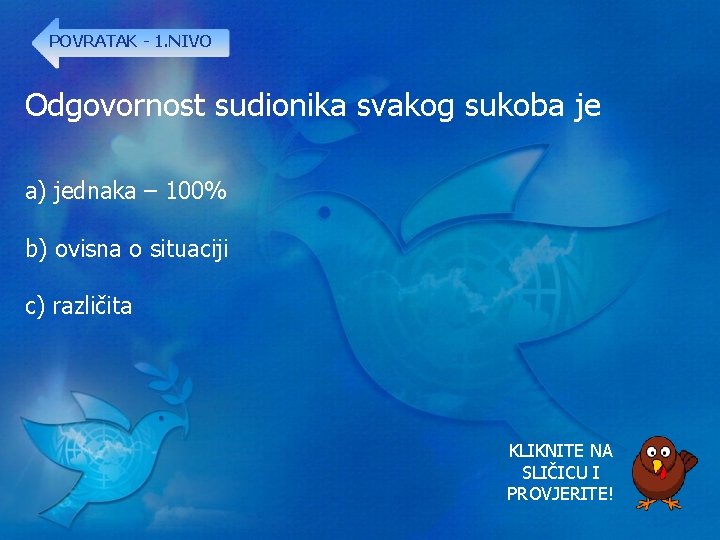 POVRATAK - 1.NIVO

Odgovornost sudionika svakog sukoba je

a) jednaka – 100%

b) ovisna o situaciji

c) različita

KLIKNITE NA SLIČICU I PROVJERITE!